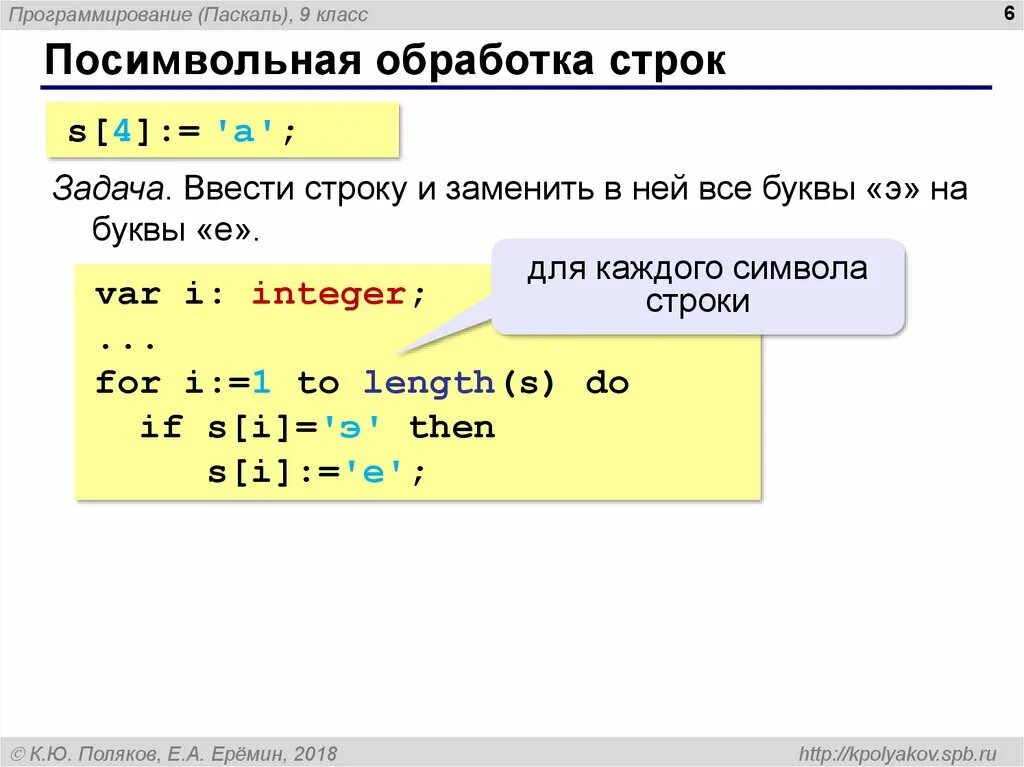 Программирование (Паскаль), 9 класс

6

Посимвольная обработка строк

s[4]:= 'a';

Задача. Ввести строку и заменить в ней все буквы «э» на буквы «е».

для каждого символа строки

var i: integer;
...
for i:=1 to length(s) do
  if s[i]='э' then
    s[i]:='е';

© К.Ю. Поляков, Е.А. Ерёмин, 2018

http://kpolyakov.spb.ru